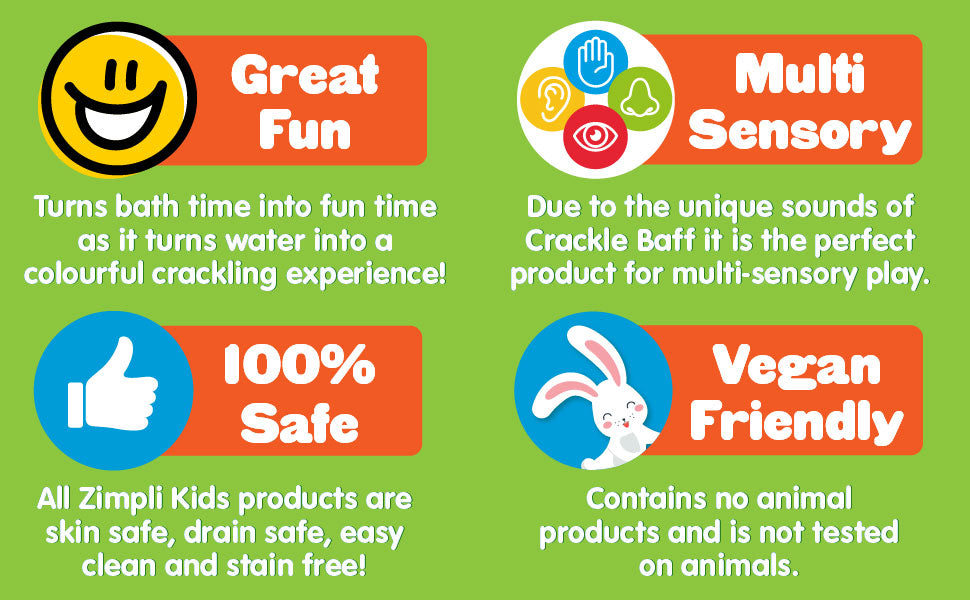 Great Fun

Turns bath time into fun time as it turns water into a colourful crackling experience!

Multi Sensory

Due to the unique sounds of Crackle Baff it is the perfect product for multi-sensory play.

100% Safe

All Zimpli Kids products are skin safe, drain safe, easy clean and stain free!

Vegan Friendly

Contains no animal products and is not tested on animals.